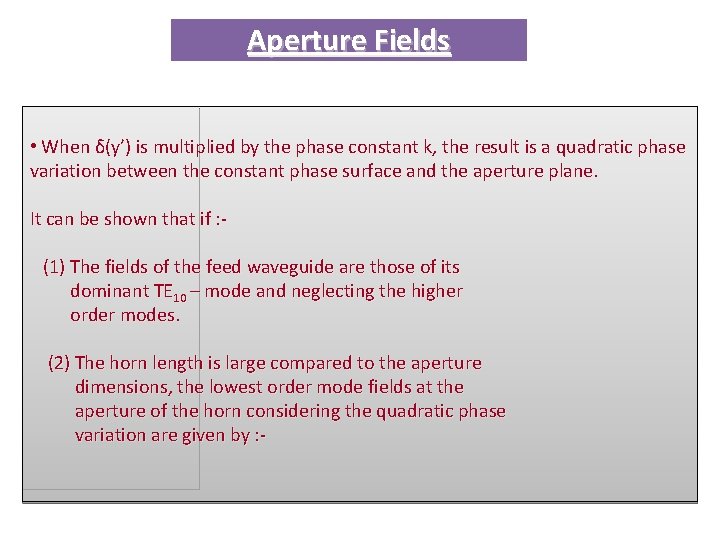 Aperture Fields

• When δ(y') is multiplied by the phase constant k, the result is a quadratic phase variation between the constant phase surface and the aperture plane.

It can be shown that if :-

(1) The fields of the feed waveguide are those of its dominant $TE_{10}$ – mode and neglecting the higher order modes.

(2) The horn length is large compared to the aperture dimensions, the lowest order mode fields at the aperture of the horn considering the quadratic phase variation are given by :-